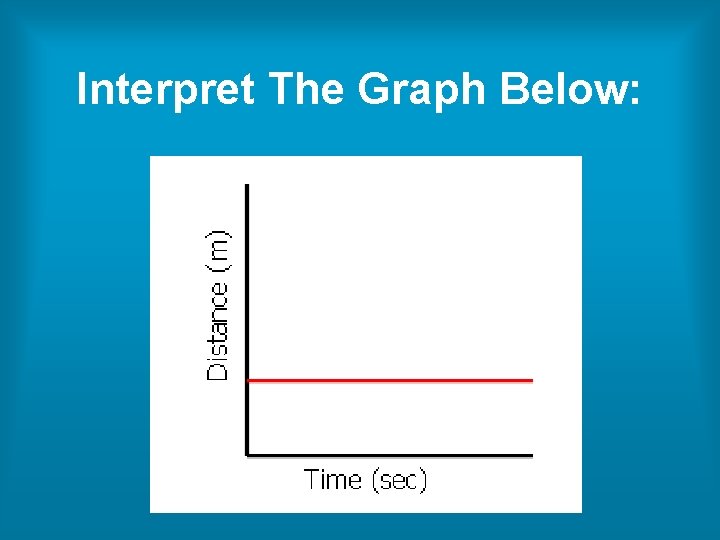 Interpret The Graph Below:

Distance (m)

Time (sec)